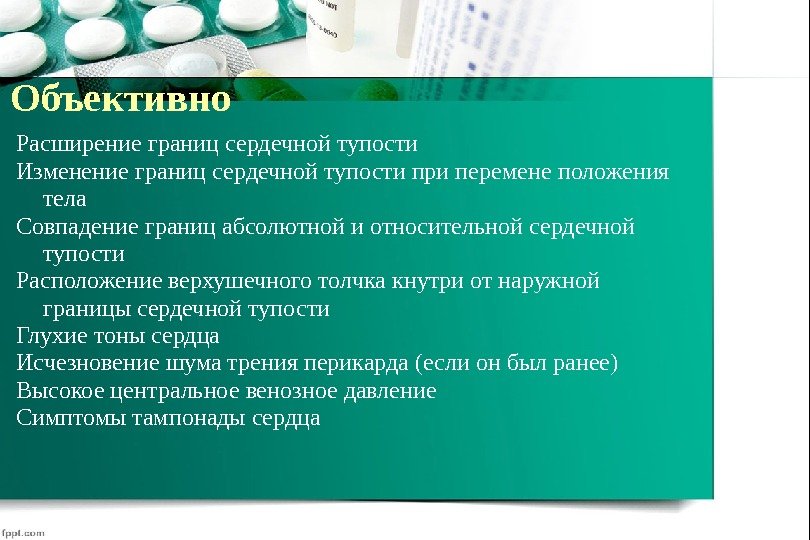 Объективно

Расширение границ сердечной тупости

Изменение границ сердечной тупости при перемене положения тела

Совпадение границ абсолютной и относительной сердечной тупости

Расположение верхушечного толчка кнутри от наружной границы сердечной тупости

Глухие тоны сердца

Исчезновение шума трения перикарда (если он был ранее)

Высокое центральное венозное давление

Симптомы тампонады сердца

fppt.com